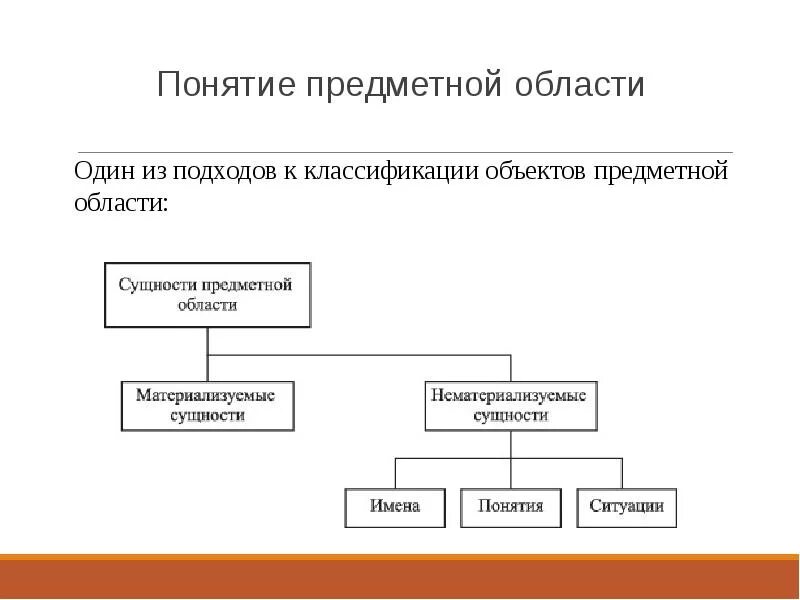 Понятие предметной области

Один из подходов к классификации объектов предметной области:

Сущности предметной области

Материализуемые сущности

Нематериализуемые сущности

Имена

Понятия

Ситуации